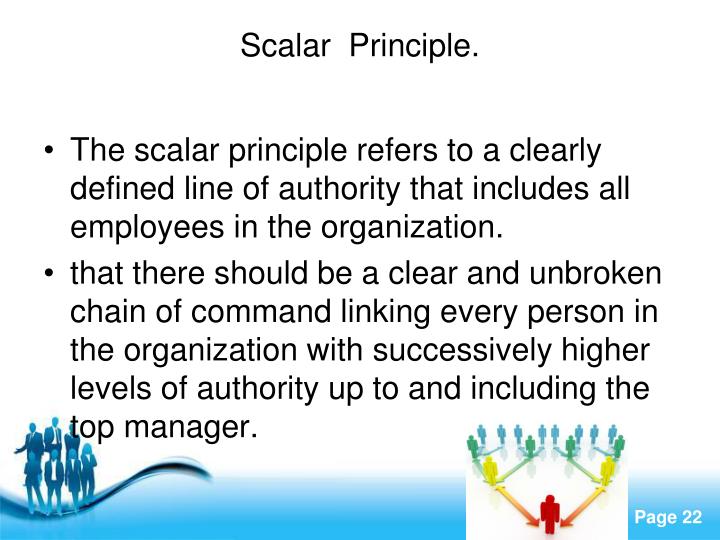 Scalar  Principle.

• The scalar principle refers to a clearly defined line of authority that includes all employees in the organization.
• that there should be a clear and unbroken chain of command linking every person in the organization with successively higher levels of authority up to and including the top manager.

Page 22